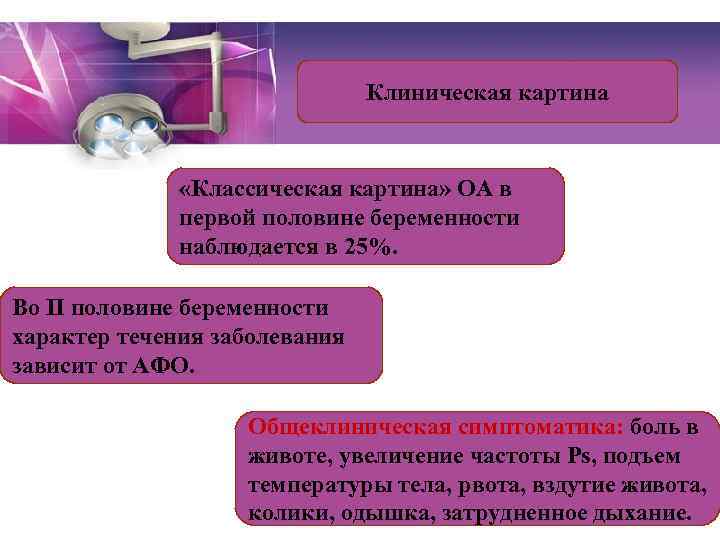 Клиническая картина

«Классическая картина» ОА в первой половине беременности наблюдается в 25%.

Во II половине беременности характер течения заболевания зависит от АФО.

Общеклиническая симптоматика: боль в животе, увеличение частоты Ps, подъем температуры тела, рвота, вздутие живота, колики, одышка, затрудненное дыхание.